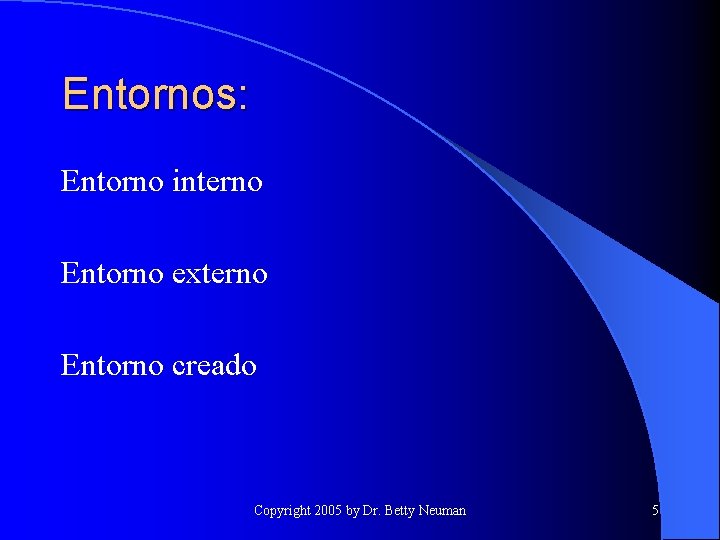 Entornos:

Entorno interno

Entorno externo

Entorno creado

Copyright 2005 by Dr. Betty Neuman

5